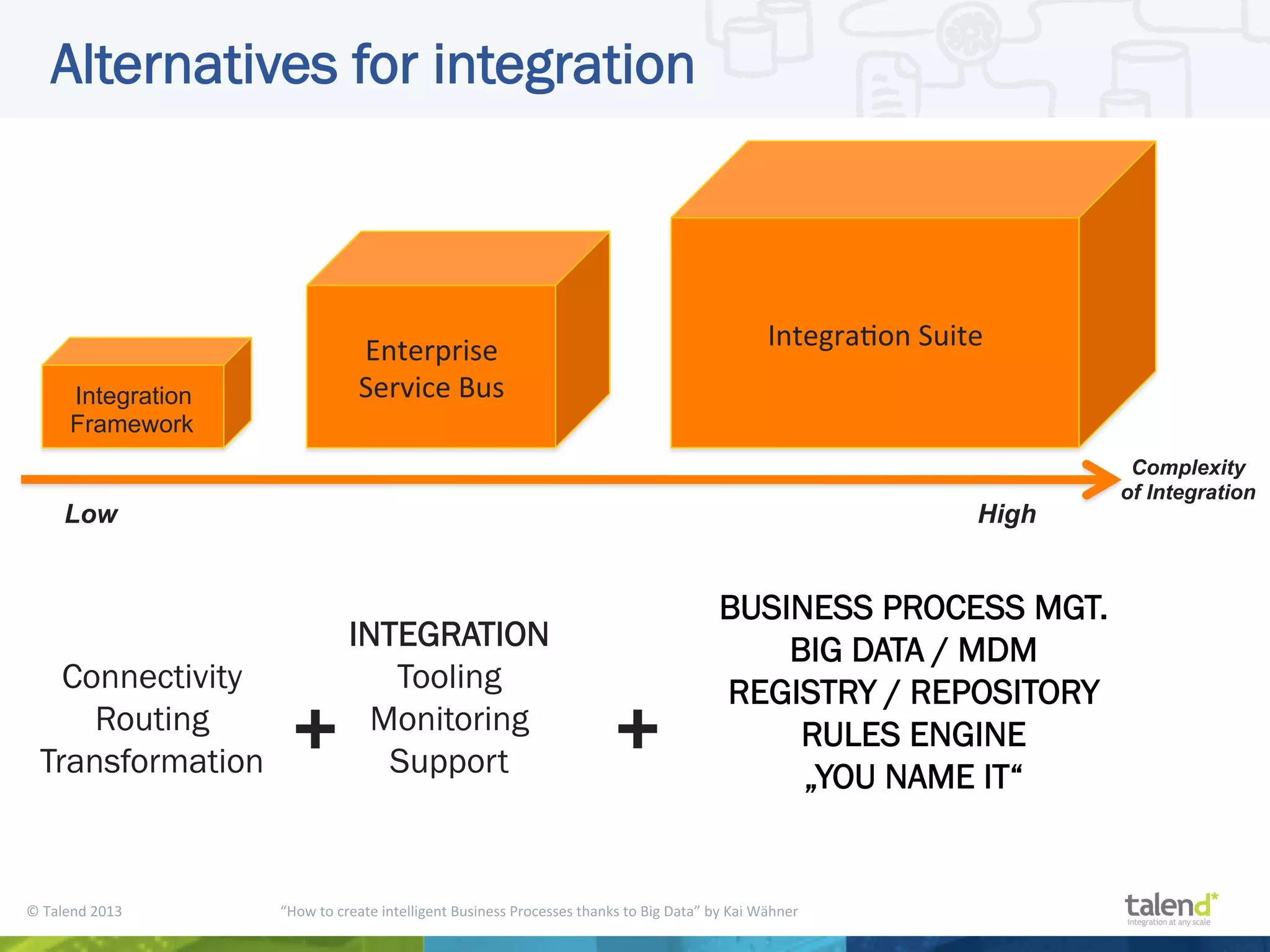 Alternatives for integration

Integration Framework

Enterprise Service Bus

Integration Suite

Complexity of Integration

Low

High

Connectivity
Routing
Transformation

+

INTEGRATION
Tooling
Monitoring
Support

+

BUSINESS PROCESS MGT.
BIG DATA / MDM
REGISTRY / REPOSITORY
RULES ENGINE
„YOU NAME IT“

© Talend 2013

“How to create intelligent Business Processes thanks to Big Data” by Kai Wähner

talend*
integration at any scale